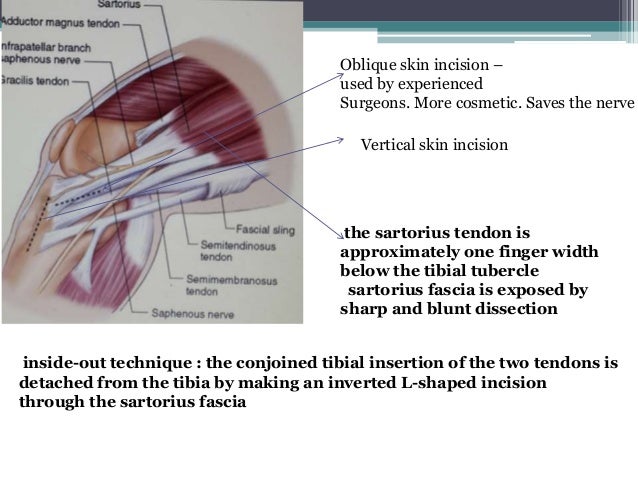 Sartorius
Adductor magnus tendon
nfrapatellar branch
aphenous nerve
Gracilis tendon
Fascial sling
Semitendinosus tendon
Semimembranosus tendon
Saphenous nerve

Oblique skin incision – used by experienced Surgeons. More cosmetic. Saves the nerve

Vertical skin incision

the sartorius tendon is approximately one finger width below the tibial tubercle
sartorius fascia is exposed by sharp and blunt dissection

inside-out technique : the conjoined tibial insertion of the two tendons is detached from the tibia by making an inverted L-shaped incision through the sartorius fascia